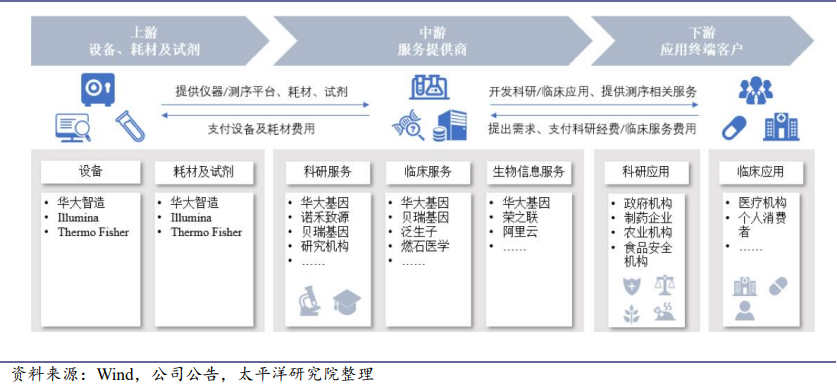 上游
设备、耗材及试剂

中游
服务提供商

下游
应用终端客户

提供仪器/测序平台、耗材、试剂

支付设备及耗材费用

开发科研/临床应用、提供测序相关服务

提出需求、支付科研经费/临床服务费用

设备
• 华大智造
• Illumina
• Thermo Fisher

耗材及试剂
• 华大智造
• Illumina
• Thermo Fisher

科研服务
• 华大基因
• 诺禾致源
• 贝瑞基因
• 研究机构
• ……

临床服务
• 华大基因
• 贝瑞基因
• 泛生子
• 燃石医学
• ……

生物信息服务
• 华大基因
• 荣之联
• 阿里云
• ……

科研应用
• 政府机构
• 制药企业
• 农业机构
• 食品安全机构

临床应用
• 医疗机构
• 个人消费者
• ……

资料来源：Wind，公司公告，太平洋研究院整理